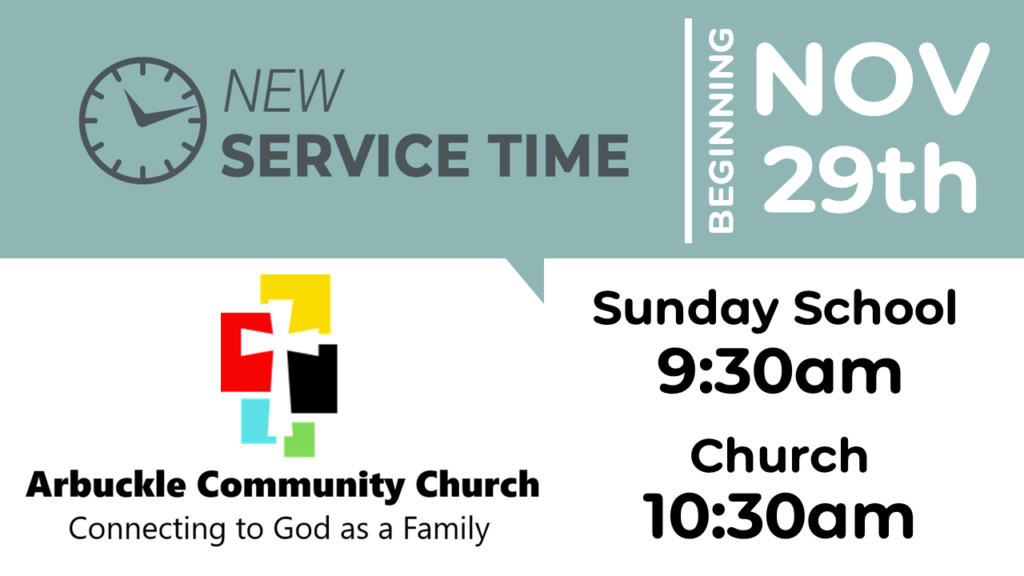 NEW
SERVICE TIME

BEGINNING
NOV
29th

Arbuckle Community Church
Connecting to God as a Family

Sunday School
9:30am
Church
10:30am